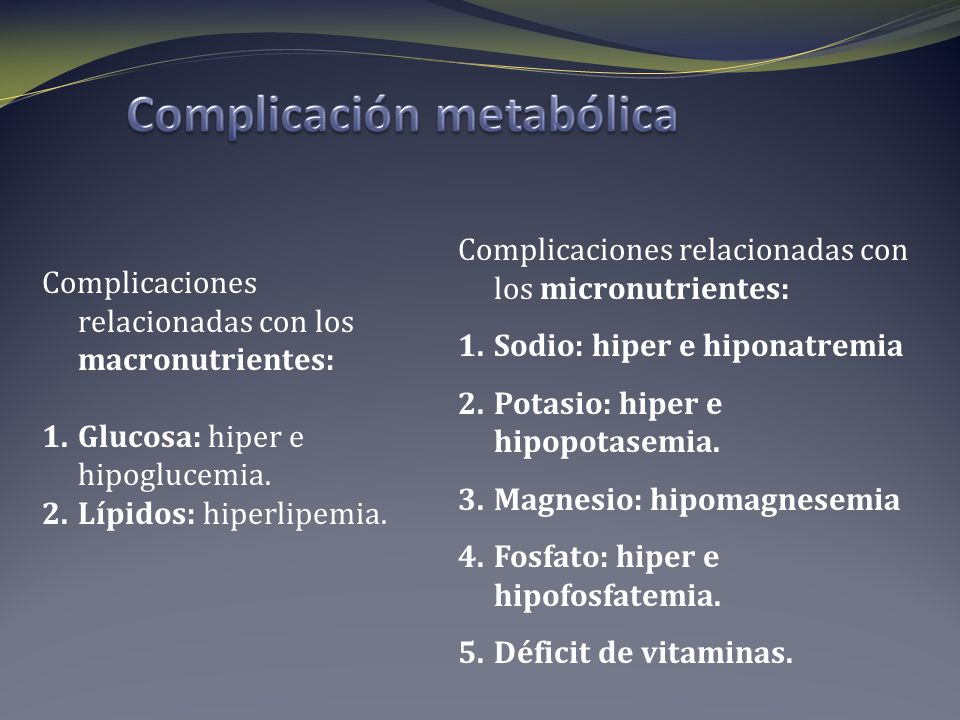 Complicación metabólica

Complicaciones relacionadas con los macronutrientes:

1. Glucosa: hiper e hipoglucemia.
2. Lípidos: hiperlipemia.

Complicaciones relacionadas con los micronutrientes:

1. Sodio: hiper e hiponatremia
2. Potasio: hiper e hipopotasemia.
3. Magnesio: hipomagnesemia
4. Fosfato: hiper e hipofosfatemia.
5. Déficit de vitaminas.